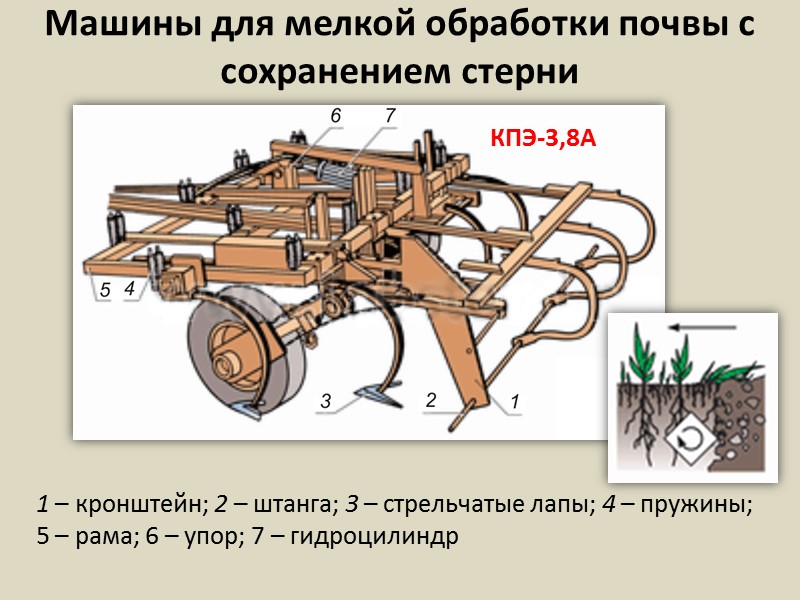 Машины для мелкой обработки почвы с сохранением стерни

6 7

КПЭ-3,8А

5 4

3 2 1

1 – кронштейн; 2 – штанга; 3 – стрельчатые лапы; 4 – пружины; 5 – рама; 6 – упор; 7 – гидроцилиндр